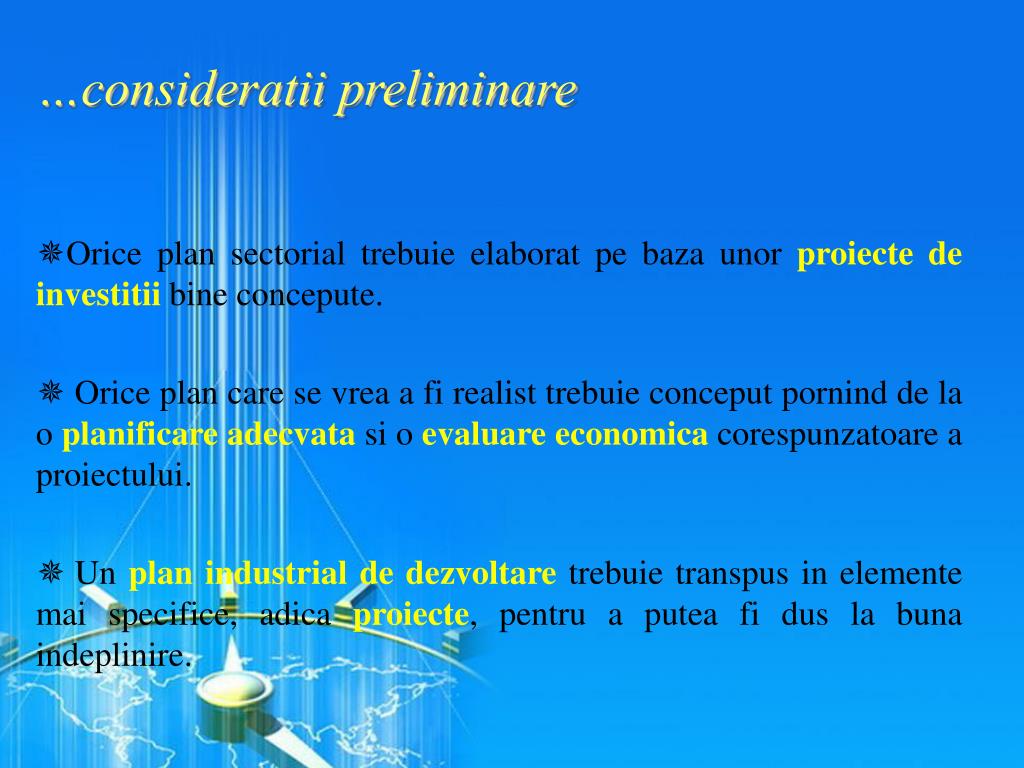 …consideratii preliminare

❋Orice plan sectorial trebuie elaborat pe baza unor proiecte de investitii bine concepute.

❋ Orice plan care se vrea a fi realist trebuie conceput pornind de la o planificare adecvata si o evaluare economica corespunzatoare a proiectului.

❋ Un plan industrial de dezvoltare trebuie transpus in elemente mai specifice, adica proiecte, pentru a putea fi dus la buna indeplinire.